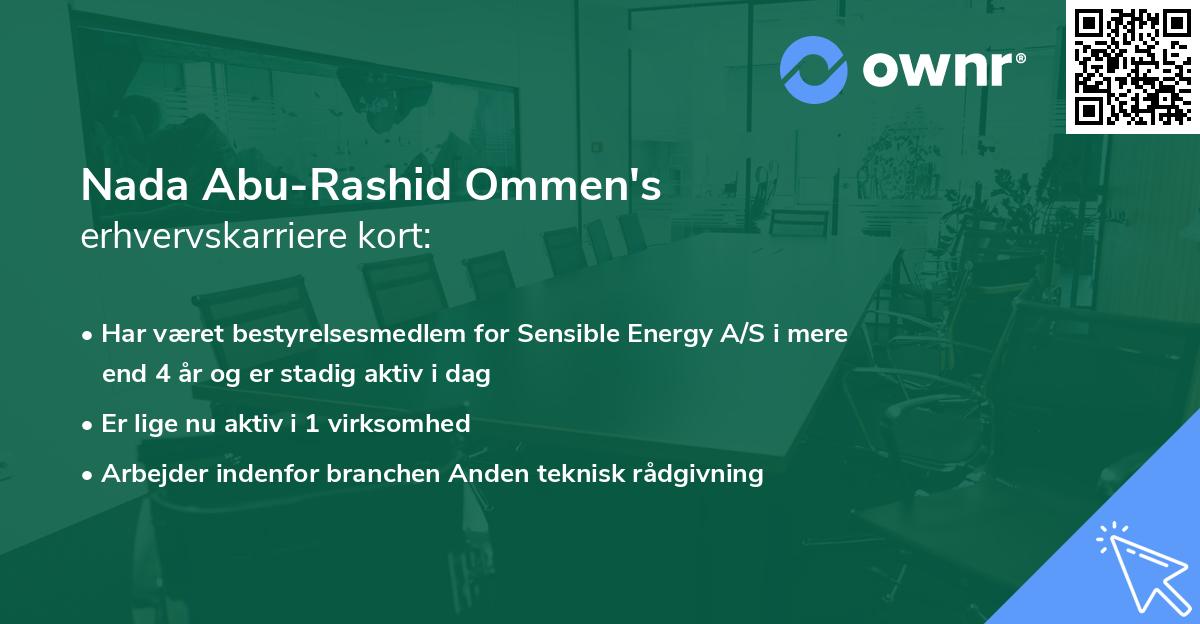 ownr®

Nada Abu-Rashid Ommen's
erhvervskarriere kort:

• Har været bestyrelsesmedlem for Sensible Energy A/S i mere end 4 år og er stadig aktiv i dag
• Er lige nu aktiv i 1 virksomhed
• Arbejder indenfor branchen Anden teknisk rådgivning